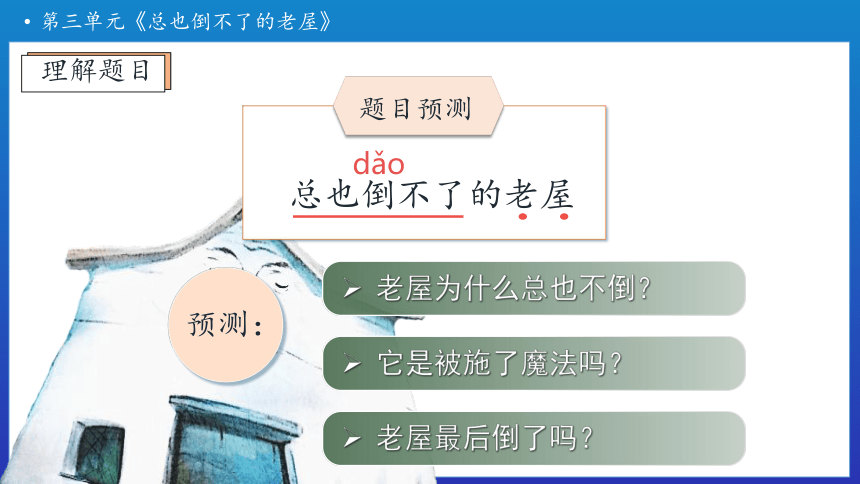 • 第三单元《总也倒不了的老屋》

理解题目

题目预测

dǎo
总也倒不了的老屋

预测：

➢ 老屋为什么总也不倒？

➢ 它是被施了魔法吗？

➢ 老屋最后倒了吗？